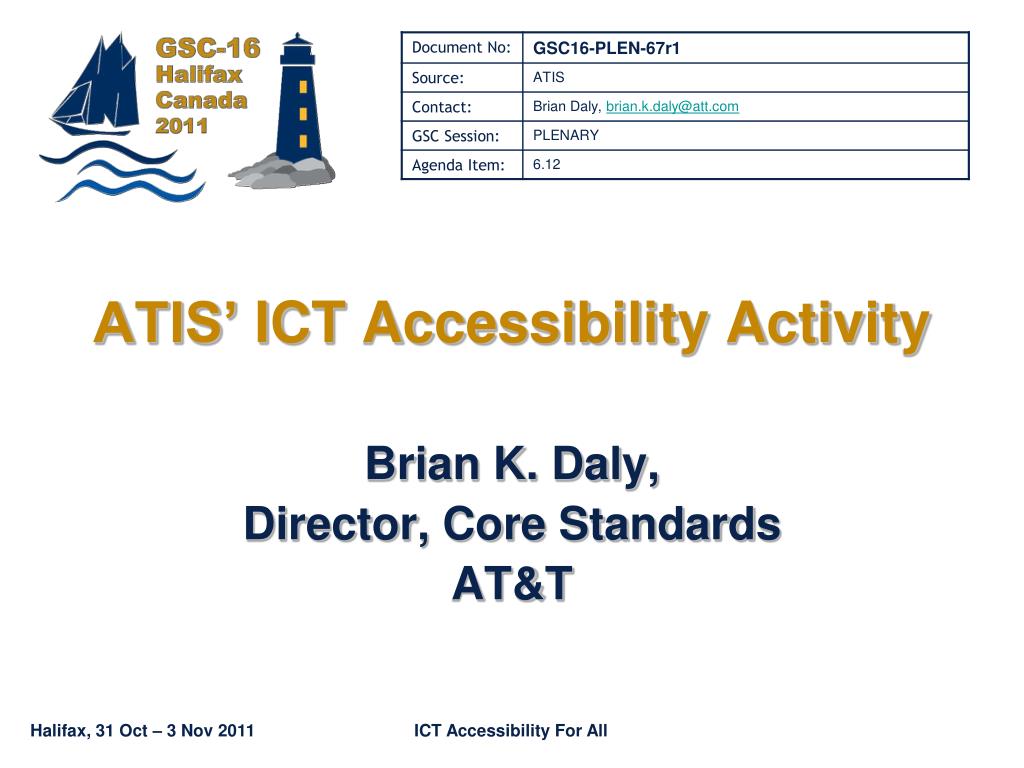 GSC-16
Halifax
Canada
2011

| Document No: | GSC16-PLEN-67r1 |
|---|---|
| Source: | ATIS |
| Contact: | Brian Daly, brian.k.daly@att.com |
| GSC Session: | PLENARY |
| Agenda Item: | 6.12 |

ATIS' ICT Accessibility Activity

Brian K. Daly,
Director, Core Standards
AT&T

Halifax, 31 Oct – 3 Nov 2011

ICT Accessibility For All